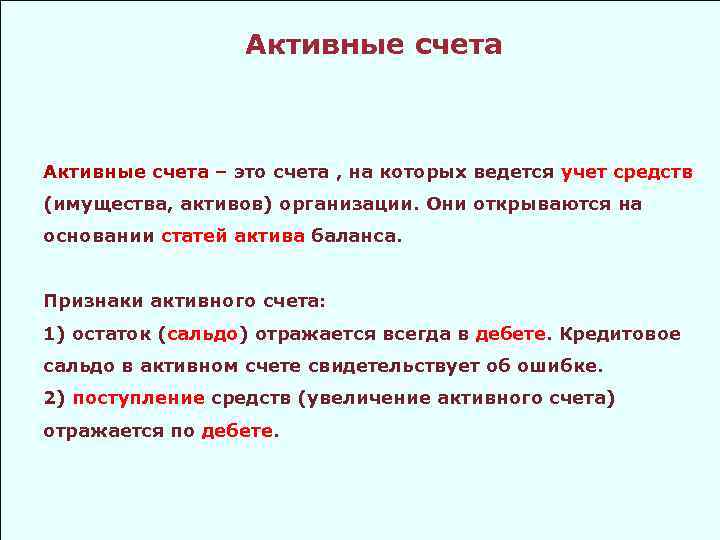 Активные счета

Активные счета – это счета , на которых ведется учет средств (имущества, активов) организации. Они открываются на основании статей актива баланса.

Признаки активного счета:
1) остаток (сальдо) отражается всегда в дебете. Кредитовое сальдо в активном счете свидетельствует об ошибке.
2) поступление средств (увеличение активного счета) отражается по дебете.